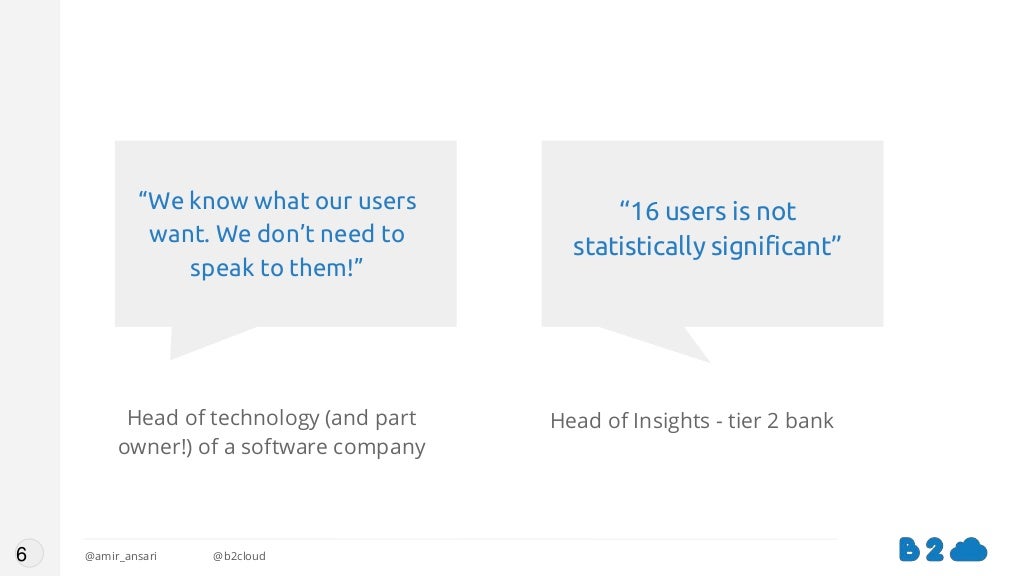 “We know what our users want. We don’t need to speak to them!”

Head of technology (and part owner!) of a software company

“16 users is not statistically significant”

Head of Insights - tier 2 bank

6

@amir_ansari

@b2cloud

B2